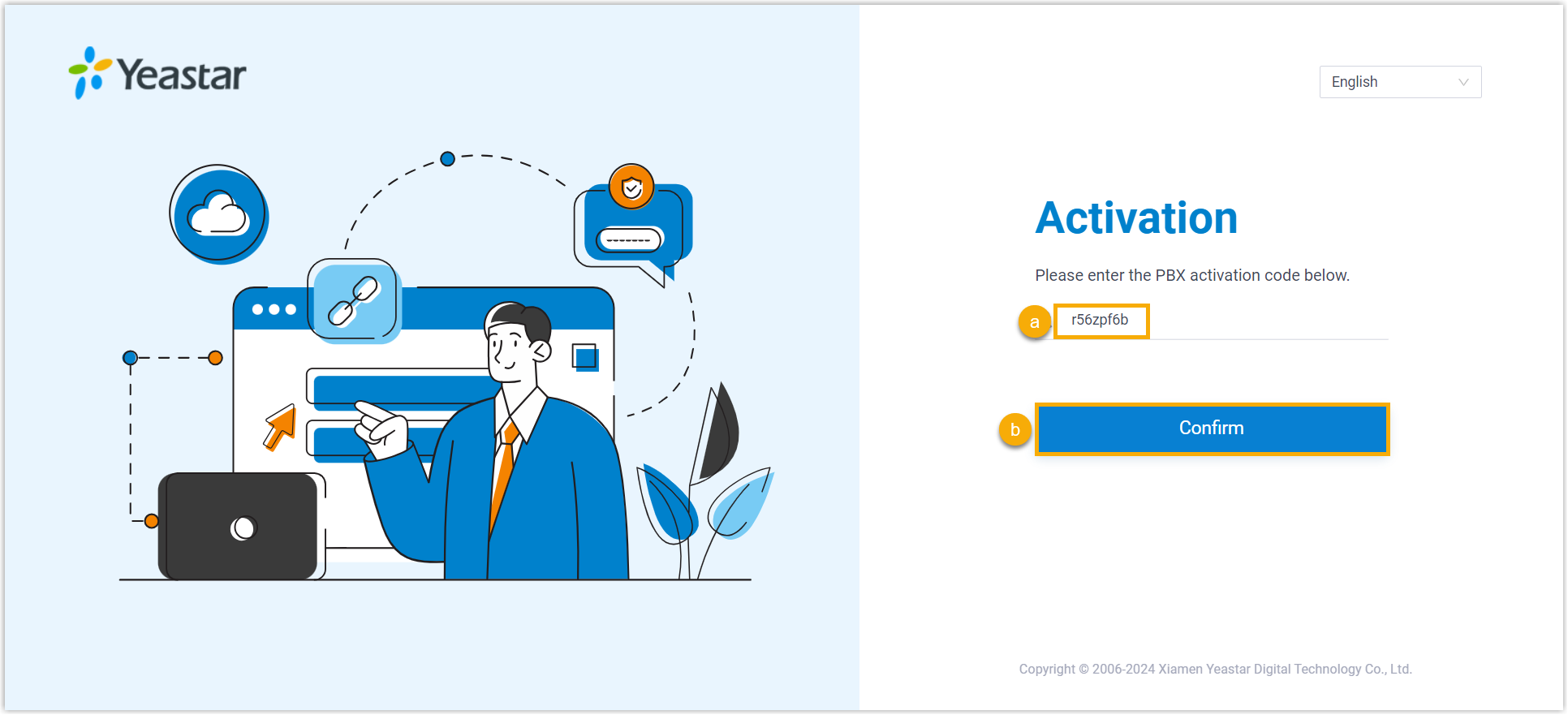 Yeastar

English

Activation

Please enter the PBX activation code below.

a r56zpf6b

b Confirm

Copyright © 2006-2024 Xiamen Yeastar Digital Technology Co., Ltd.